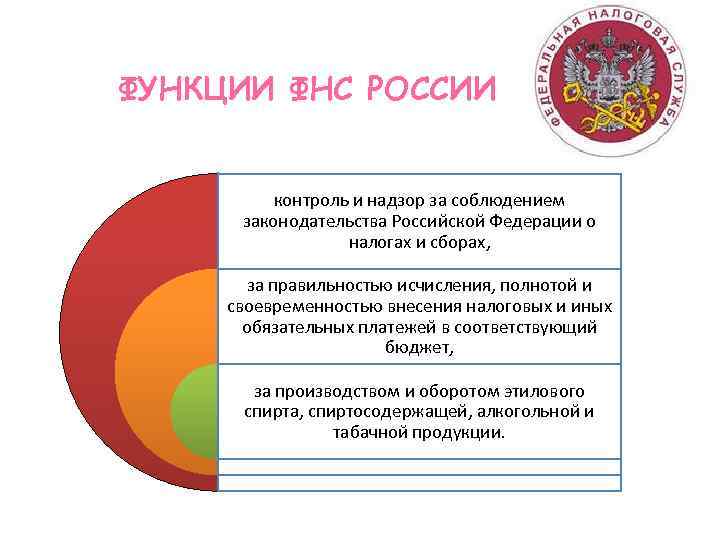 ФУНКЦИИ ФНС РОССИИ

ФЕДЕРАЛЬНАЯ НАЛОГОВАЯ СЛУЖБА

контроль и надзор за соблюдением законодательства Российской Федерации о налогах и сборах,

за правильностью исчисления, полнотой и своевременностью внесения налоговых и иных обязательных платежей в соответствующий бюджет,

за производством и оборотом этилового спирта, спиртосодержащей, алкогольной и табачной продукции.